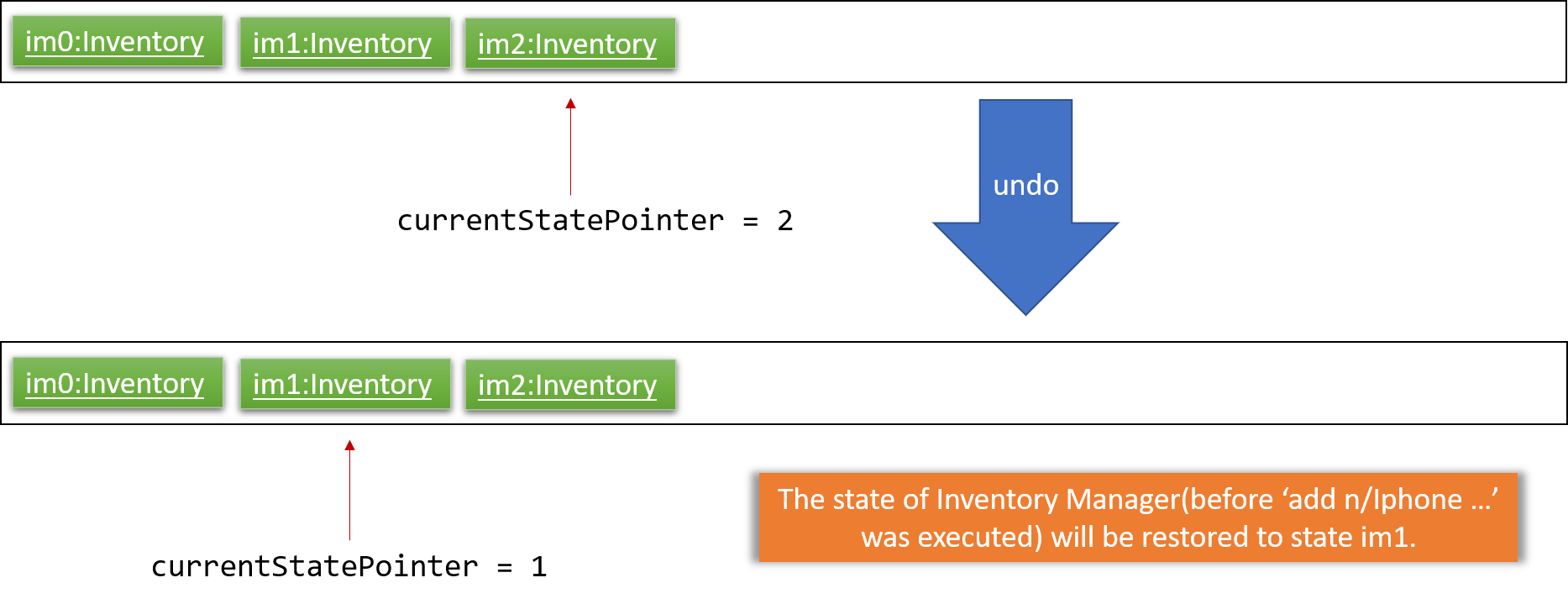 im0:Inventory im1:Inventory im2:Inventory

currentStatePointer = 2

undo

im0:Inventory im1:Inventory im2:Inventory

currentStatePointer = 1

The state of Inventory Manager(before ‘add n/Iphone …’ was executed) will be restored to state im1.